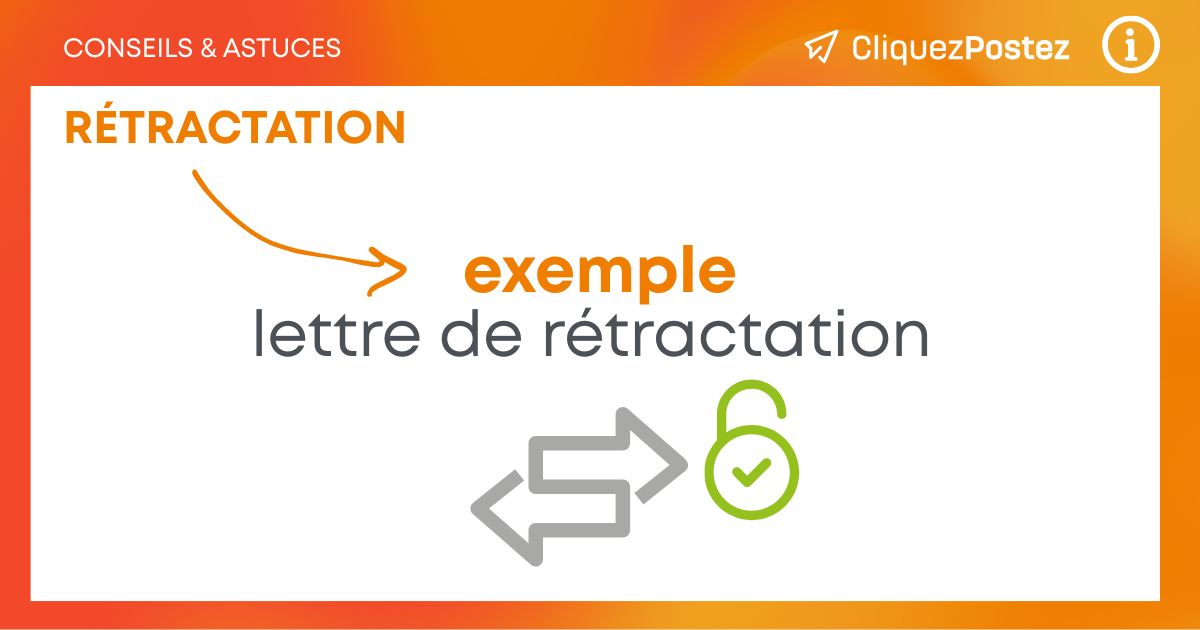 CONSEILS & ASTUCES

CliquezPostez

RÉTRACTATION

exemple
lettre de rétractation